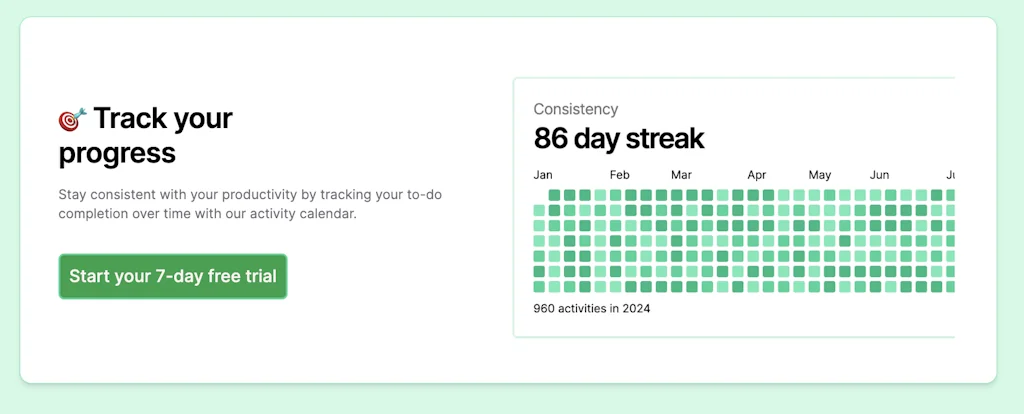 🎯 Track your progress

Stay consistent with your productivity by tracking your to-do completion over time with our activity calendar.

Start your 7-day free trial

Consistency
86 day streak

Jan Feb Mar Apr May Jun Ju

960 activities in 2024